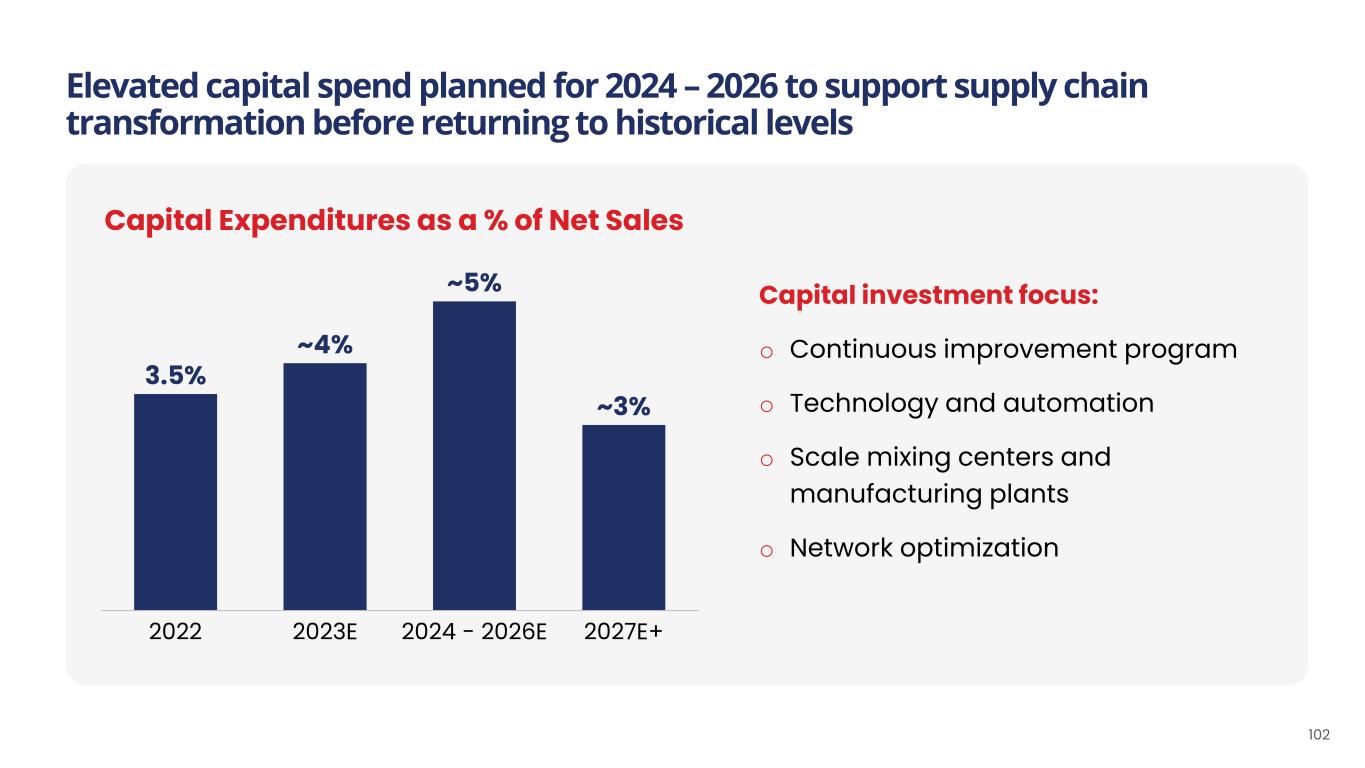 Elevated capital spend planned for 2024 – 2026 to support supply chain transformation before returning to historical levels

Capital Expenditures as a % of Net Sales

3.5%
~4%
~5%
~3%

2022
2023E
2024 - 2026E
2027E+

Capital investment focus:

o Continuous improvement program

o Technology and automation

o Scale mixing centers and manufacturing plants

o Network optimization

102